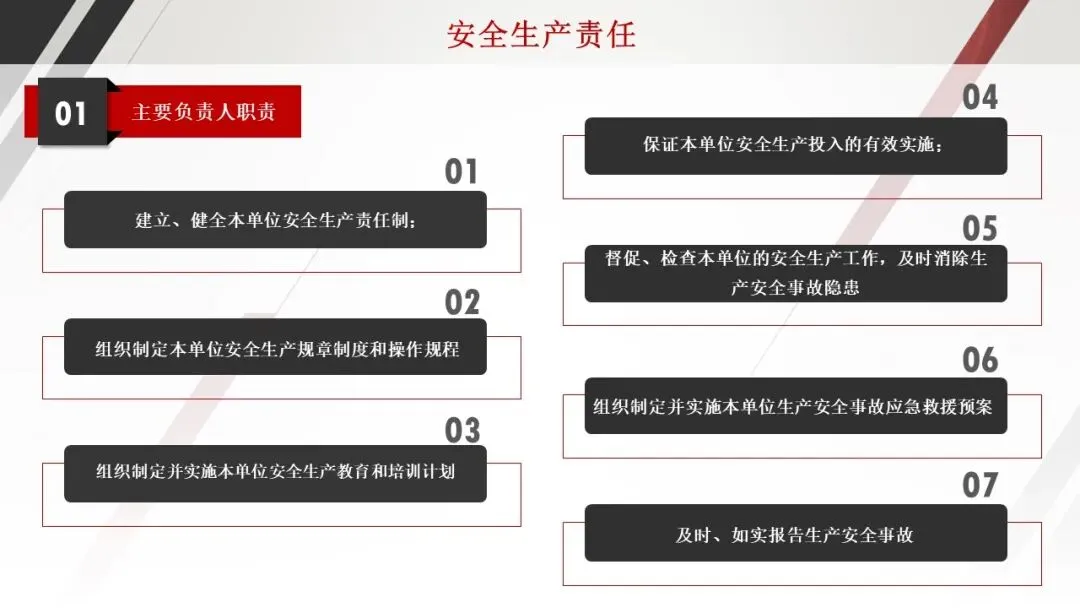 安全生产责任

01 主要负责人职责

01
建立、健全本单位安全生产责任制；

02
组织制定本单位安全生产规章制度和操作规程

03
组织制定并实施本单位安全生产教育和培训计划

04
保证本单位安全生产投入的有效实施；

05
督促、检查本单位的安全生产工作，及时消除生产安全事故隐患

06
组织制定并实施本单位生产安全事故应急救援预案

07
及时、如实报告生产安全事故